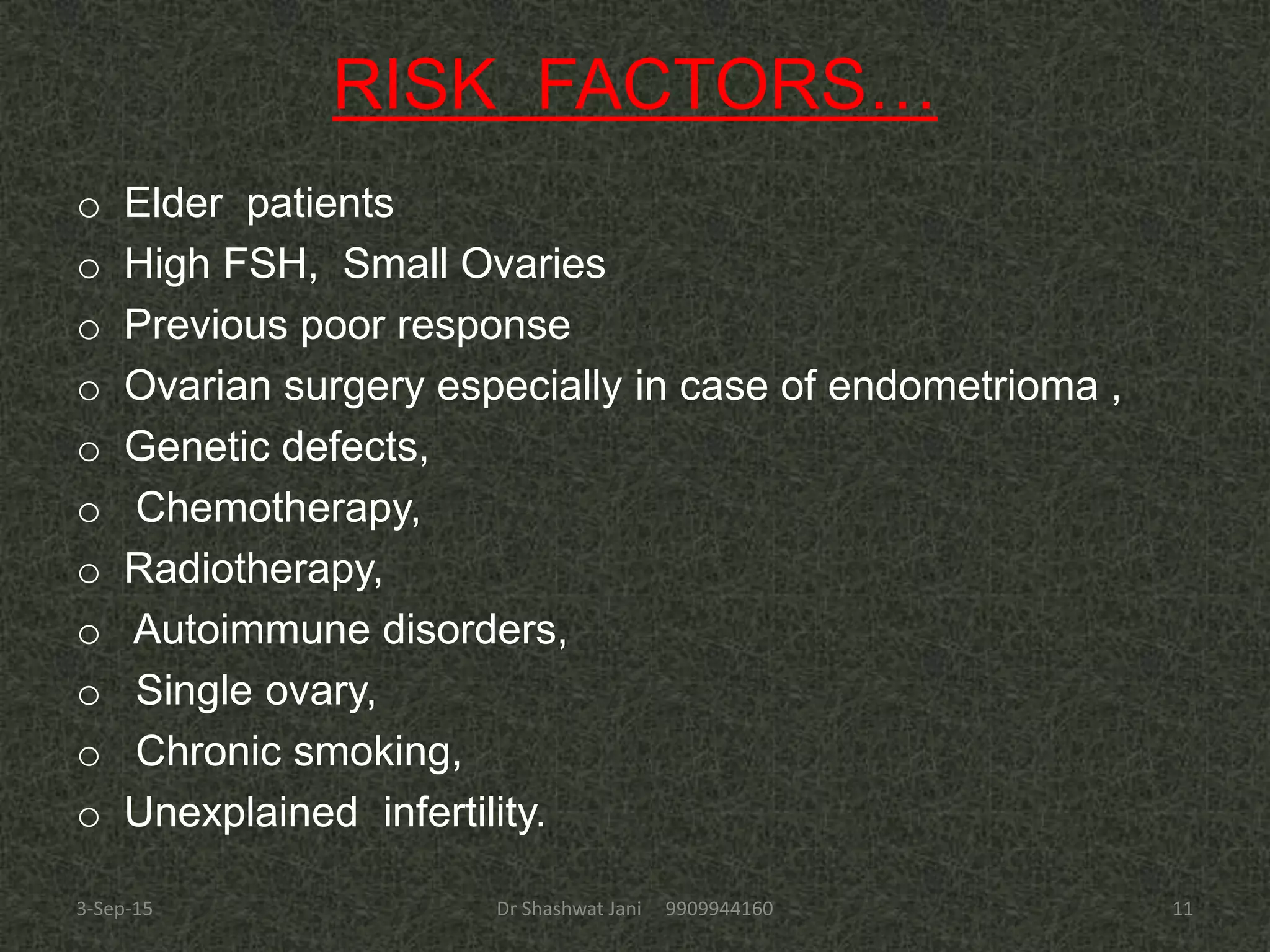 RISK FACTORS...

o Elder patients
o High FSH, Small Ovaries
o Previous poor response
o Ovarian surgery especially in case of endometrioma ,
o Genetic defects,
o Chemotherapy,
o Radiotherapy,
o Autoimmune disorders,
o Single ovary,
o Chronic smoking,
o Unexplained infertility.

3-Sep-15 Dr Shashwat Jani 9909944160 11